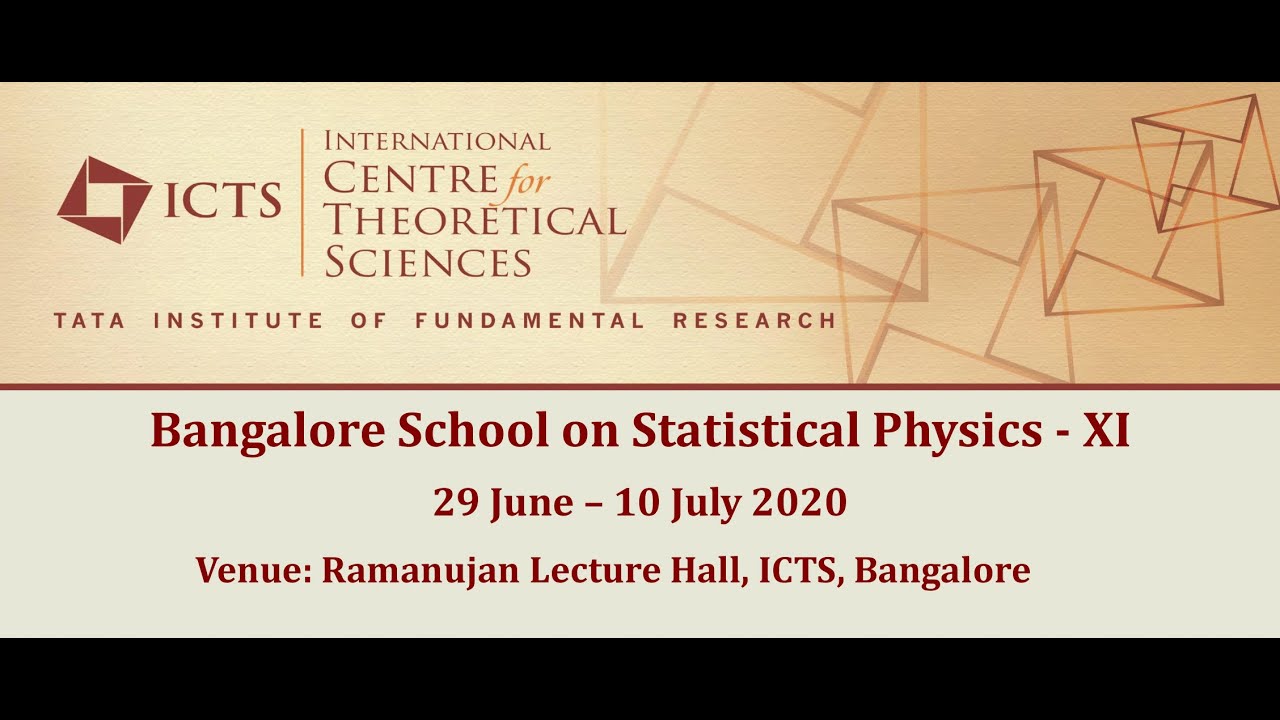 ICTS

INTERNATIONAL CENTRE for THEORETICAL SCIENCES

TATA INSTITUTE OF FUNDAMENTAL RESEARCH

Bangalore School on Statistical Physics - XI

29 June – 10 July 2020

Venue: Ramanujan Lecture Hall, ICTS, Bangalore